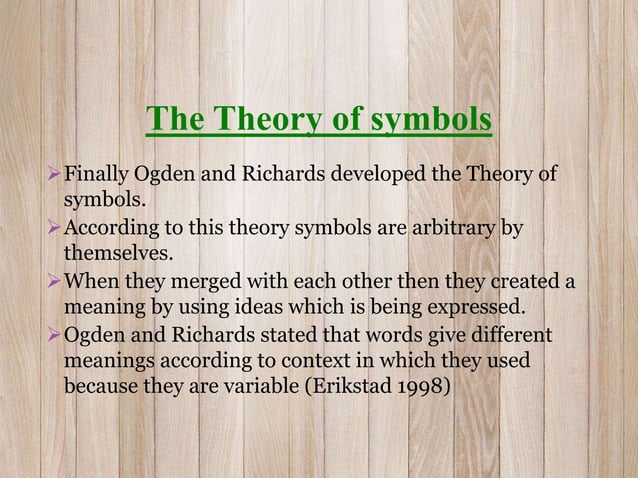 The Theory of symbols

➢ Finally Ogden and Richards developed the Theory of symbols.
➢ According to this theory symbols are arbitrary by themselves.
➢ When they merged with each other then they created a meaning by using ideas which is being expressed.
➢ Ogden and Richards stated that words give different meanings according to context in which they used because they are variable (Erikstad 1998)